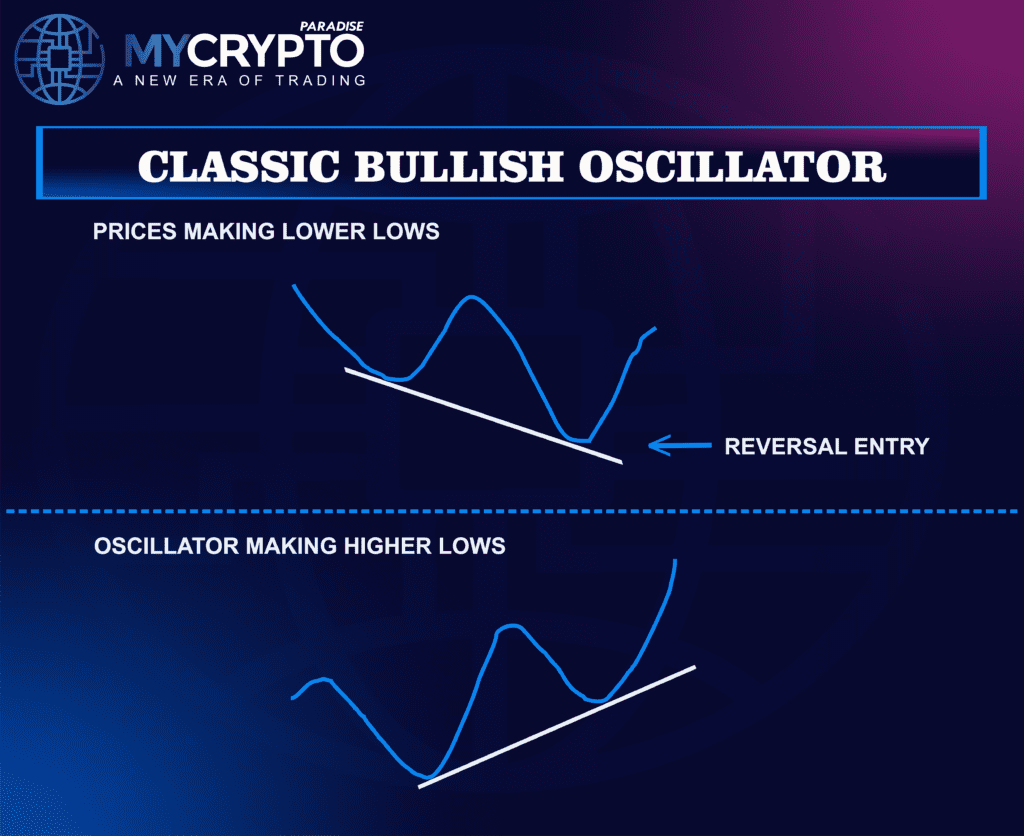 PARADISE
MYCRYPTO
A NEW ERA OF TRADING

CLASSIC BULLISH OSCILLATOR

PRICES MAKING LOWER LOWS

REVERSAL ENTRY

OSCILLATOR MAKING HIGHER LOWS